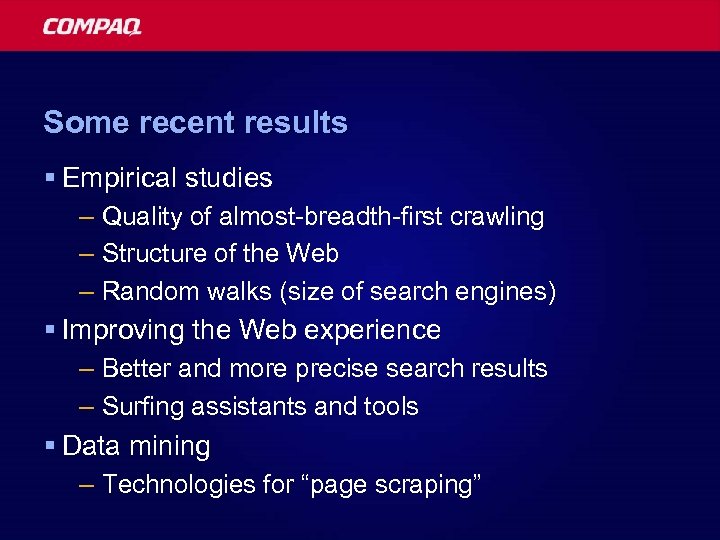 COMPAQ

Some recent results

▪ Empirical studies
– Quality of almost-breadth-first crawling
– Structure of the Web
– Random walks (size of search engines)
▪ Improving the Web experience
– Better and more precise search results
– Surfing assistants and tools
▪ Data mining
– Technologies for “page scraping”